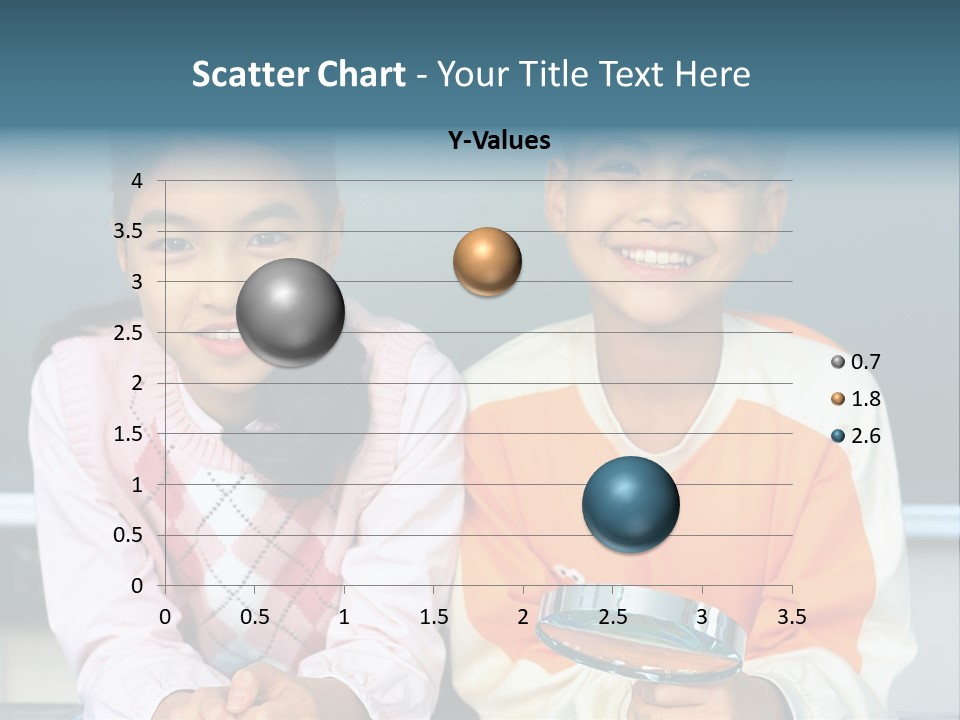 Scatter Chart - Your Title Text Here

Y-Values

4
3.5
3
2.5
2
1.5
1
0.5
0

0 0.5 1 1.5 2 2.5 3 3.5

0.7
1.8
2.6